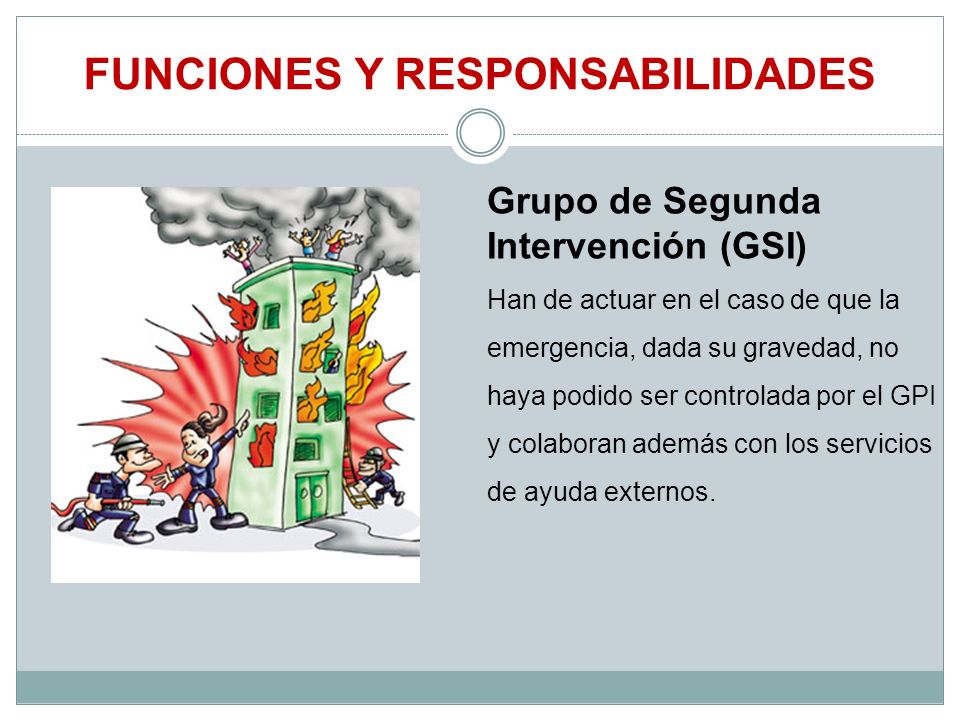 FUNCIONES Y RESPONSABILIDADES

Grupo de Segunda Intervención (GSI)

Han de actuar en el caso de que la emergencia, dada su gravedad, no haya podido ser controlada por el GPI y colaboran además con los servicios de ayuda externos.